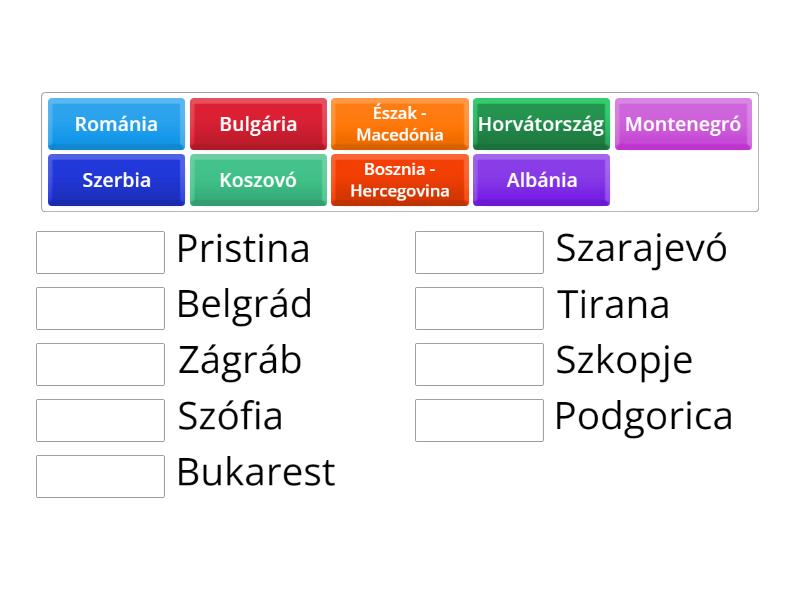 Románia
Bulgária
Észak - Macedónia
Horvátország
Montenegró
Szerbia
Koszovó
Bosznia - Hercegovina
Albánia

Pristina
Belgrád
Zágráb
Szófia
Bukarest

Szarajevó
Tirana
Szkopje
Podgorica